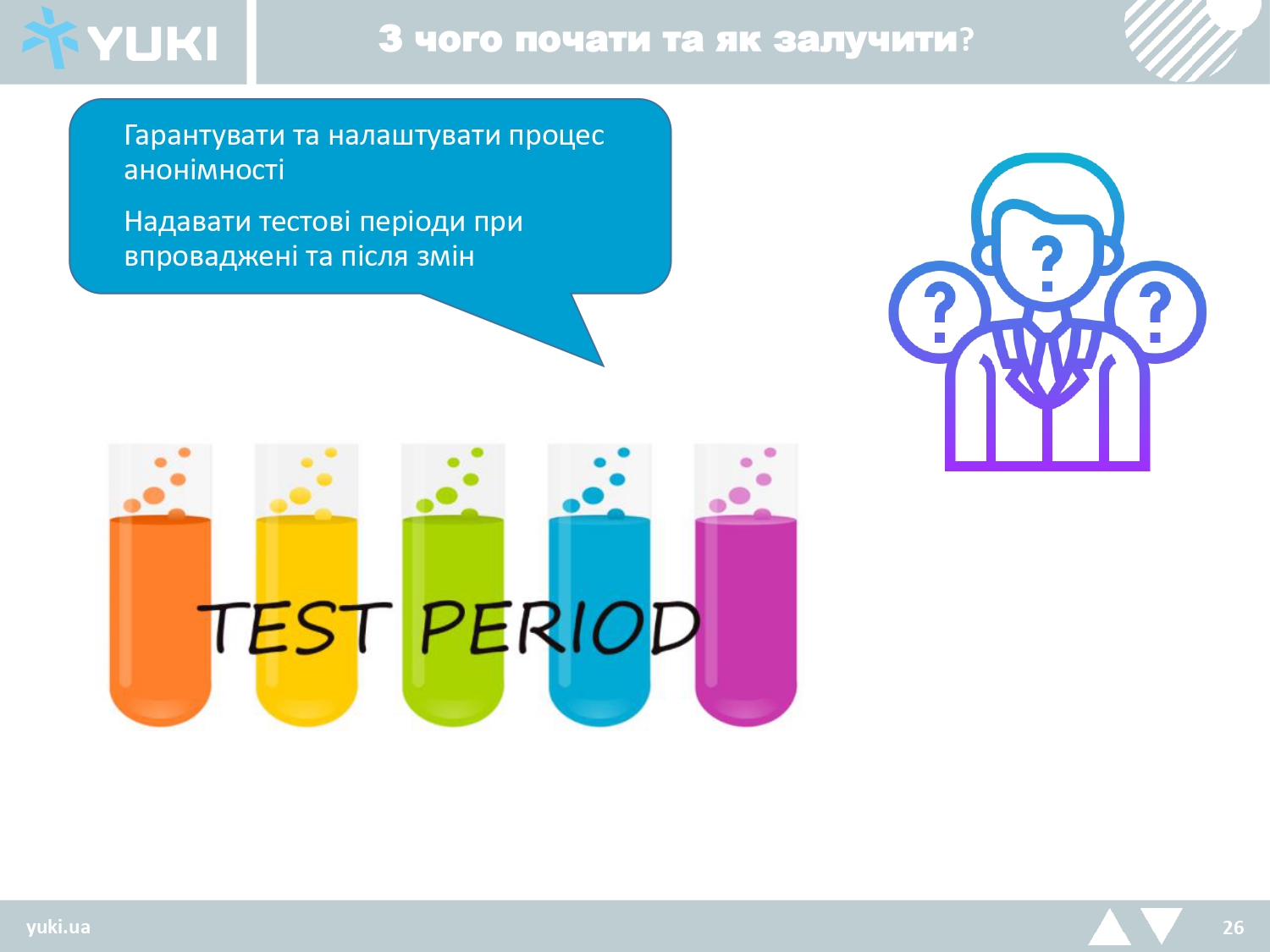 YUKI

З чого почати та як залучити?

Гарантувати та налаштувати процес анонімності

Надавати тестові періоди при впроваджені та після змін

?

?

?

TEST PERIOD

yuki.ua

26